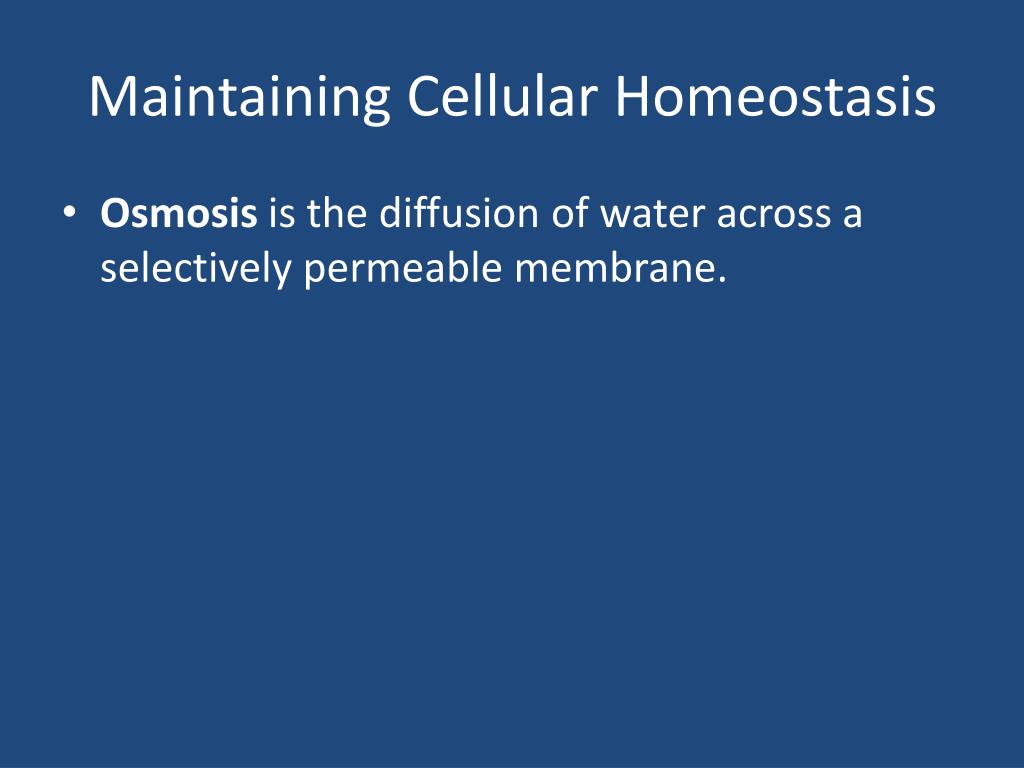 Maintaining Cellular Homeostasis

• Osmosis is the diffusion of water across a selectively permeable membrane.